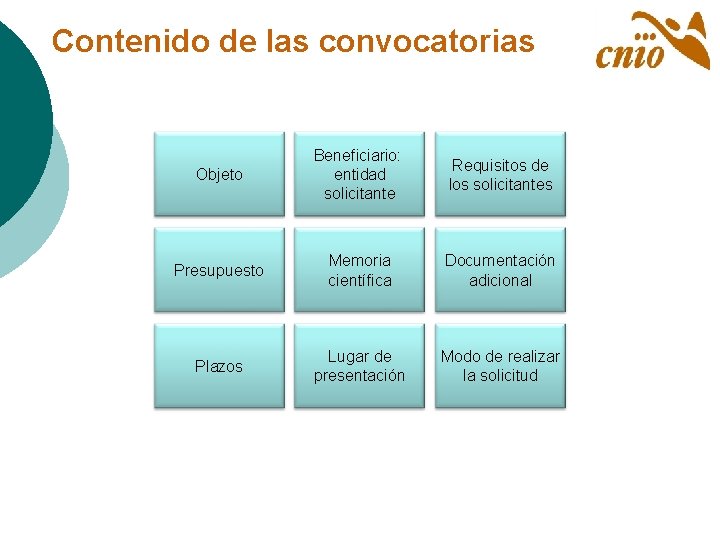 Contenido de las convocatorias

cnio

Objeto

Beneficiario: entidad solicitante

Requisitos de los solicitantes

Presupuesto

Memoria científica

Documentación adicional

Plazos

Lugar de presentación

Modo de realizar la solicitud